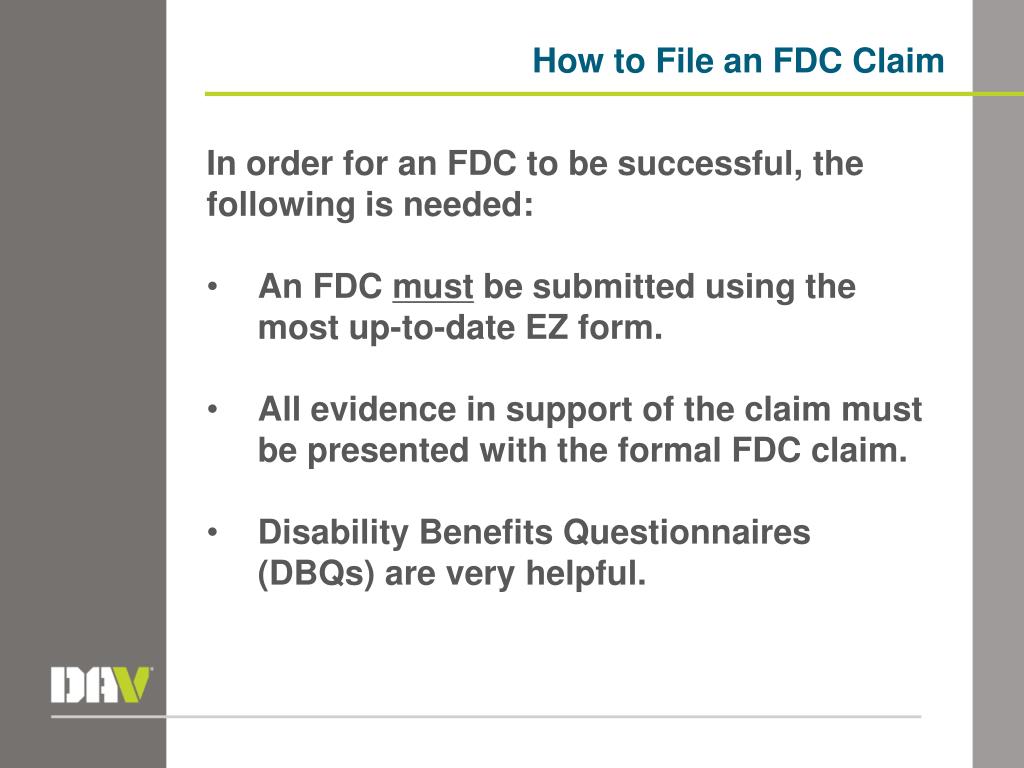 How to File an FDC Claim

In order for an FDC to be successful, the following is needed:

• An FDC must be submitted using the most up-to-date EZ form.

• All evidence in support of the claim must be presented with the formal FDC claim.

• Disability Benefits Questionnaires (DBQs) are very helpful.

DAV